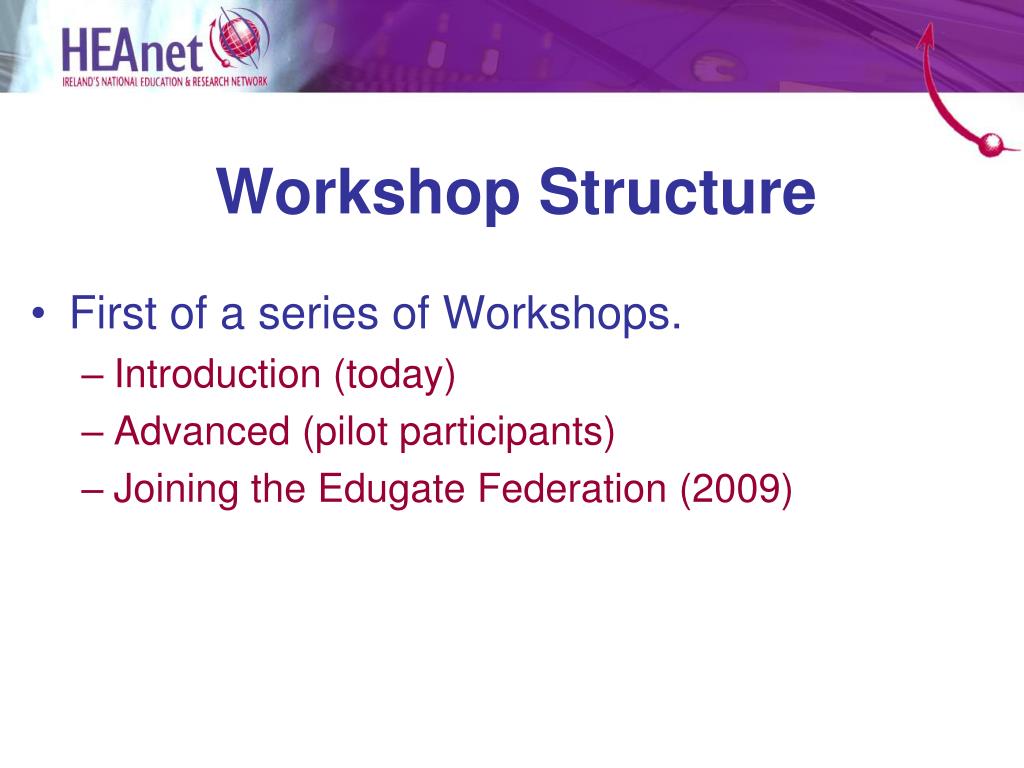 HEAnet
IRELAND'S NATIONAL EDUCATION & RESEARCH NETWORK

Workshop Structure

• First of a series of Workshops.
– Introduction (today)
– Advanced (pilot participants)
– Joining the Edugate Federation (2009)